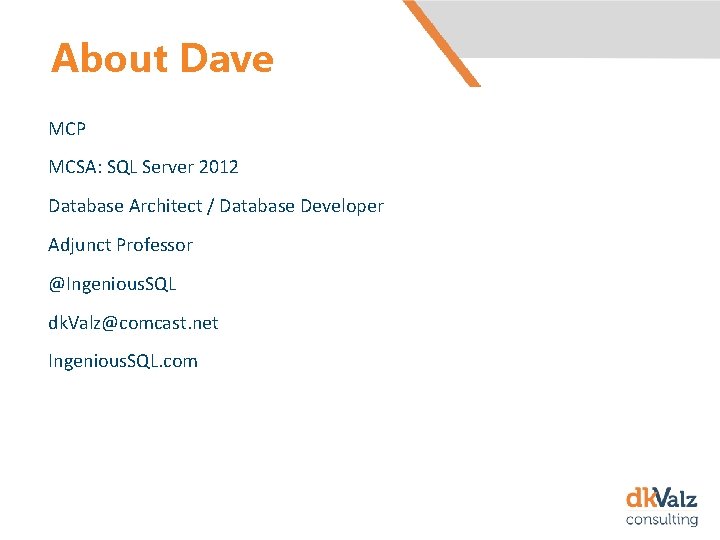 About Dave

MCP

MCSA: SQL Server 2012

Database Architect / Database Developer

Adjunct Professor

@IngeniousSQL

dkValz@comcast.net

IngeniousSQL.com

dkValz
consulting